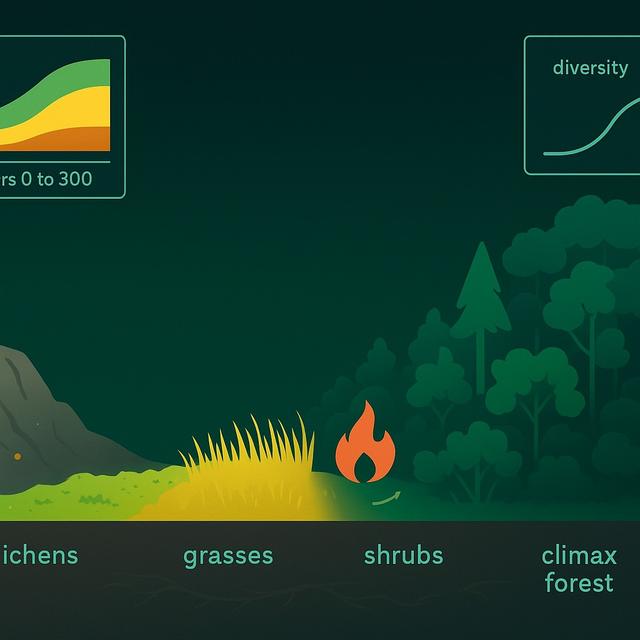 rs 0 to 300

diversity

ichens

grasses

shrubs

climax forest